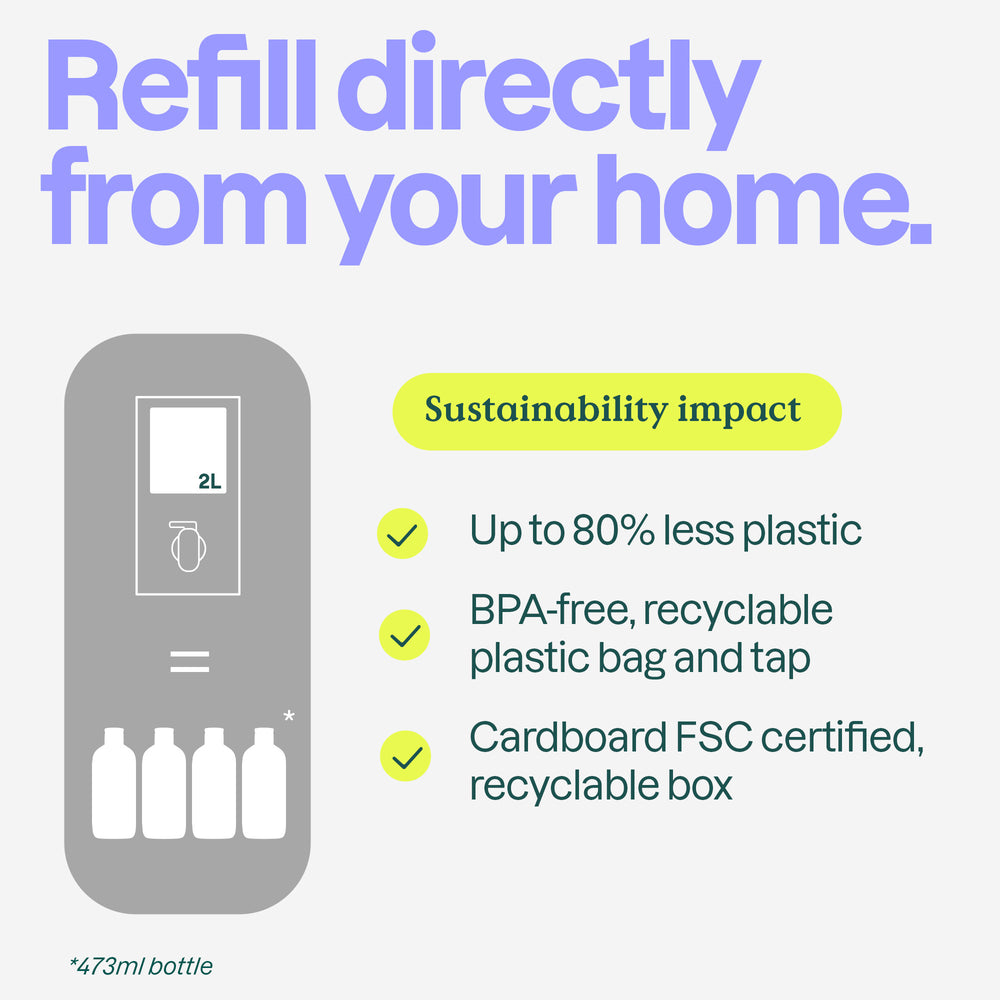 Refill directly from your home.

2L

=

*

Sustainability impact

Up to 80% less plastic

BPA-free, recyclable plastic bag and tap

Cardboard FSC certified, recyclable box

*473ml bottle